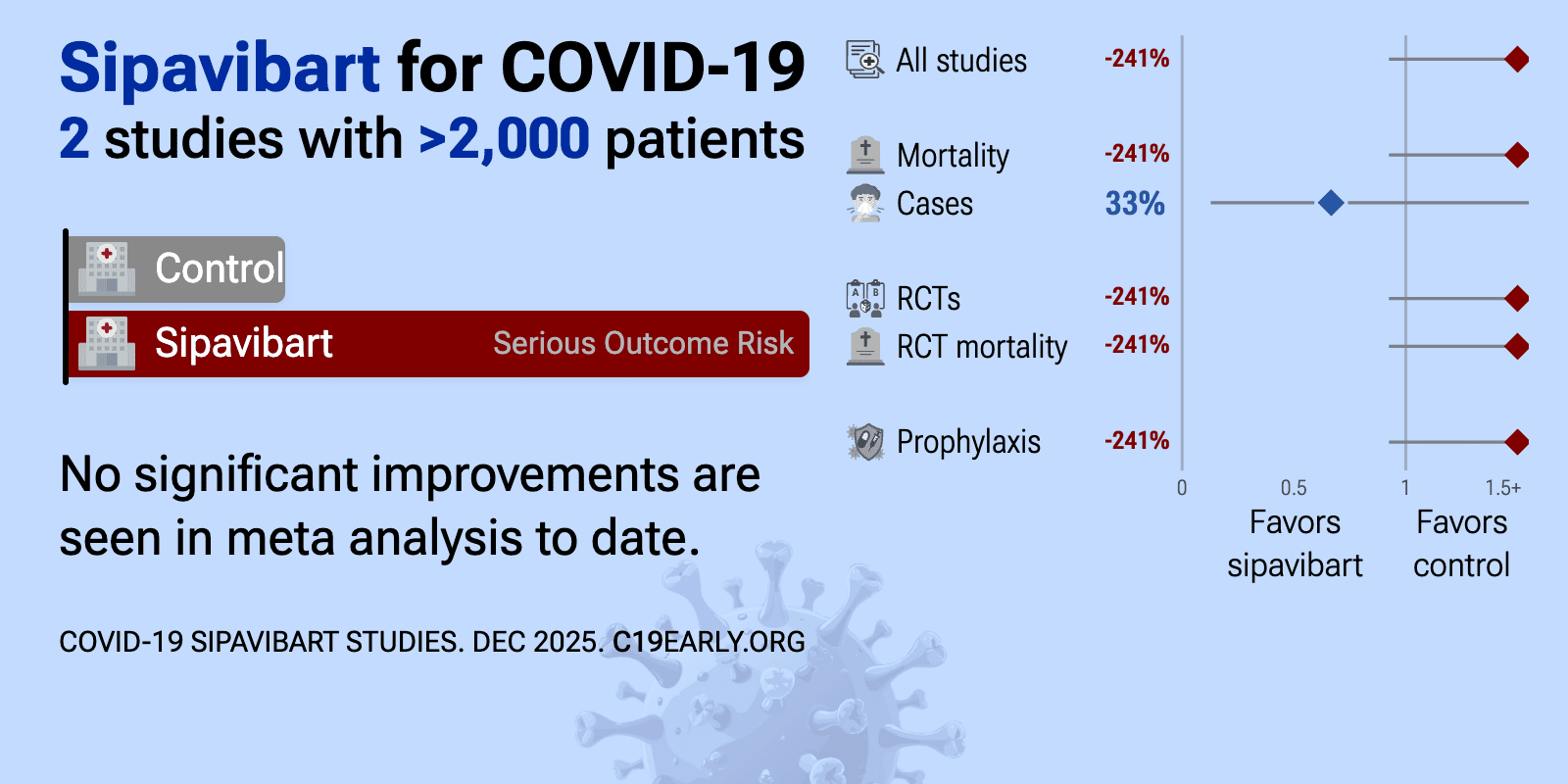 Sipavibart for COVID-19
2 studies with >2,000 patients

Control
Sipavibart Serious Outcome Risk

No significant improvements are seen in meta analysis to date.

COVID-19 SIPAVIBART STUDIES. DEC 2025. C19EARLY.ORG

All studies -241%
Mortality -241%
Cases 33%
RCTs -241%
RCT mortality -241%
Prophylaxis -241%

0 0.5 1 1.5+
Favors sipavibart
Favors control